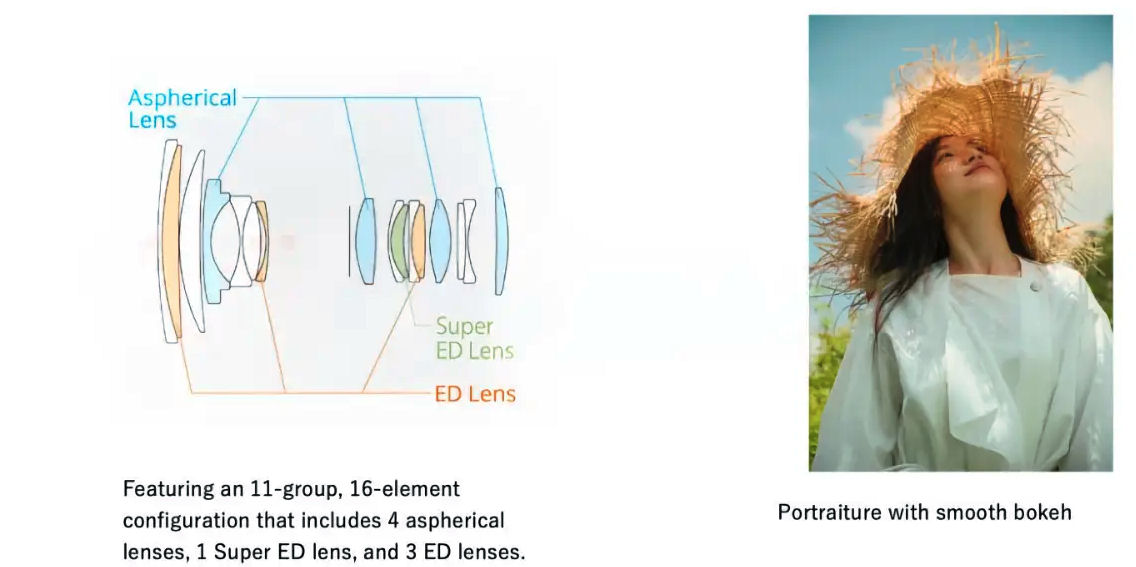 Aspherical Lens

Super ED Lens

ED Lens

Featuring an 11-group, 16-element configuration that includes 4 aspherical lenses, 1 Super ED lens, and 3 ED lenses.

Portraiture with smooth bokeh